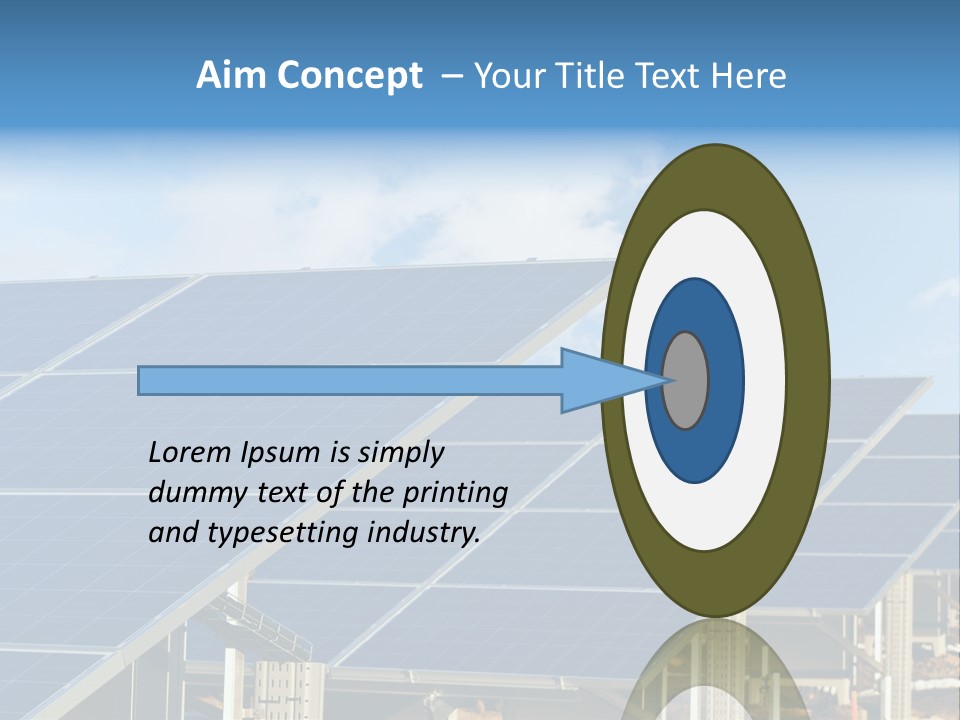 Aim Concept – Your Title Text Here

Lorem Ipsum is simply dummy text of the printing and typesetting industry.